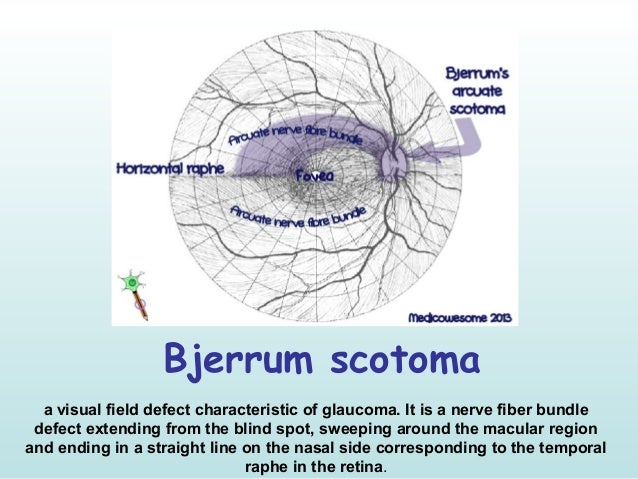 Bjerrum's arcuate scotoma

Arcuate nerve fibre bundle

Horizontal raphe

Fovea

Arcuate nerve fibre bundle

Medicowesome 2013

Bjerrum scotoma

a visual field defect characteristic of glaucoma. It is a nerve fiber bundle defect extending from the blind spot, sweeping around the macular region and ending in a straight line on the nasal side corresponding to the temporal raphe in the retina.